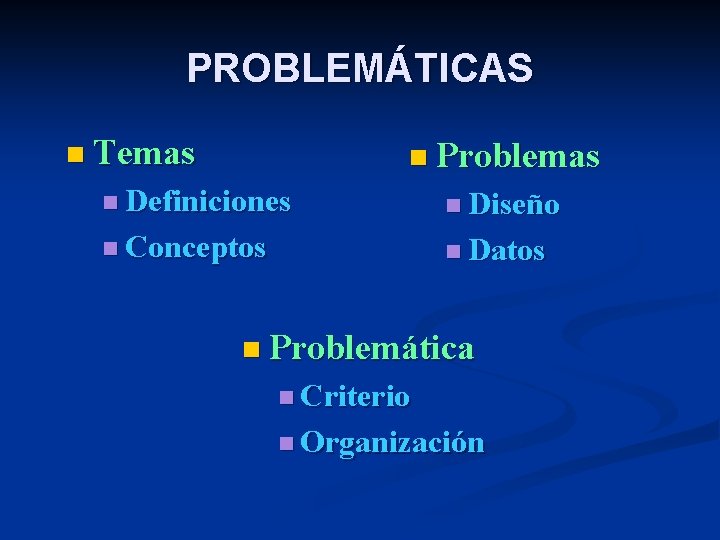 PROBLEMÁTICAS

- Temas
  - Definiciones
  - Conceptos

- Problemas
  - Diseño
  - Datos

- Problemática
  - Criterio
  - Organización